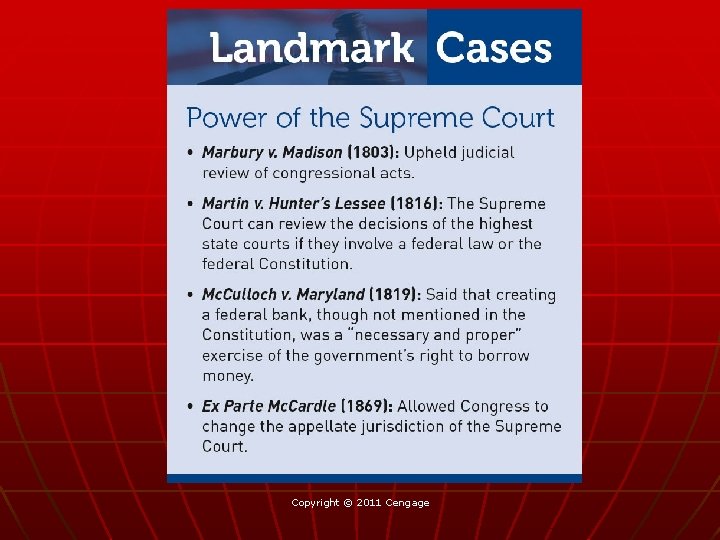 Landmark Cases

Power of the Supreme Court

• Marbury v. Madison (1803): Upheld judicial review of congressional acts.

• Martin v. Hunter's Lessee (1816): The Supreme Court can review the decisions of the highest state courts if they involve a federal law or the federal Constitution.

• McCulloch v. Maryland (1819): Said that creating a federal bank, though not mentioned in the Constitution, was a "necessary and proper" exercise of the government's right to borrow money.

• Ex Parte McCardle (1869): Allowed Congress to change the appellate jurisdiction of the Supreme Court.

Copyright © 2011 Cengage